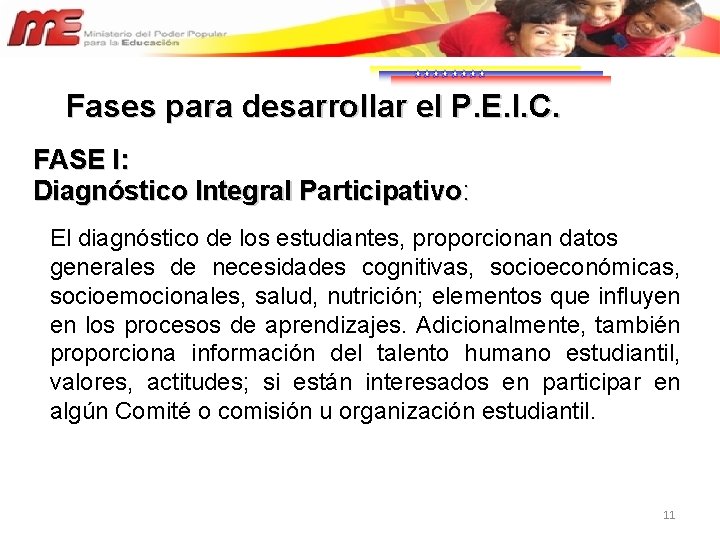 ME Ministerio del Poder Popular para la Educación

Fases para desarrollar el P.E.I.C.

FASE I:
Diagnóstico Integral Participativo:

El diagnóstico de los estudiantes, proporcionan datos generales de necesidades cognitivas, socioeconómicas, socioemocionales, salud, nutrición; elementos que influyen en los procesos de aprendizajes. Adicionalmente, también proporciona información del talento humano estudiantil, valores, actitudes; si están interesados en participar en algún Comité o comisión u organización estudiantil.

11